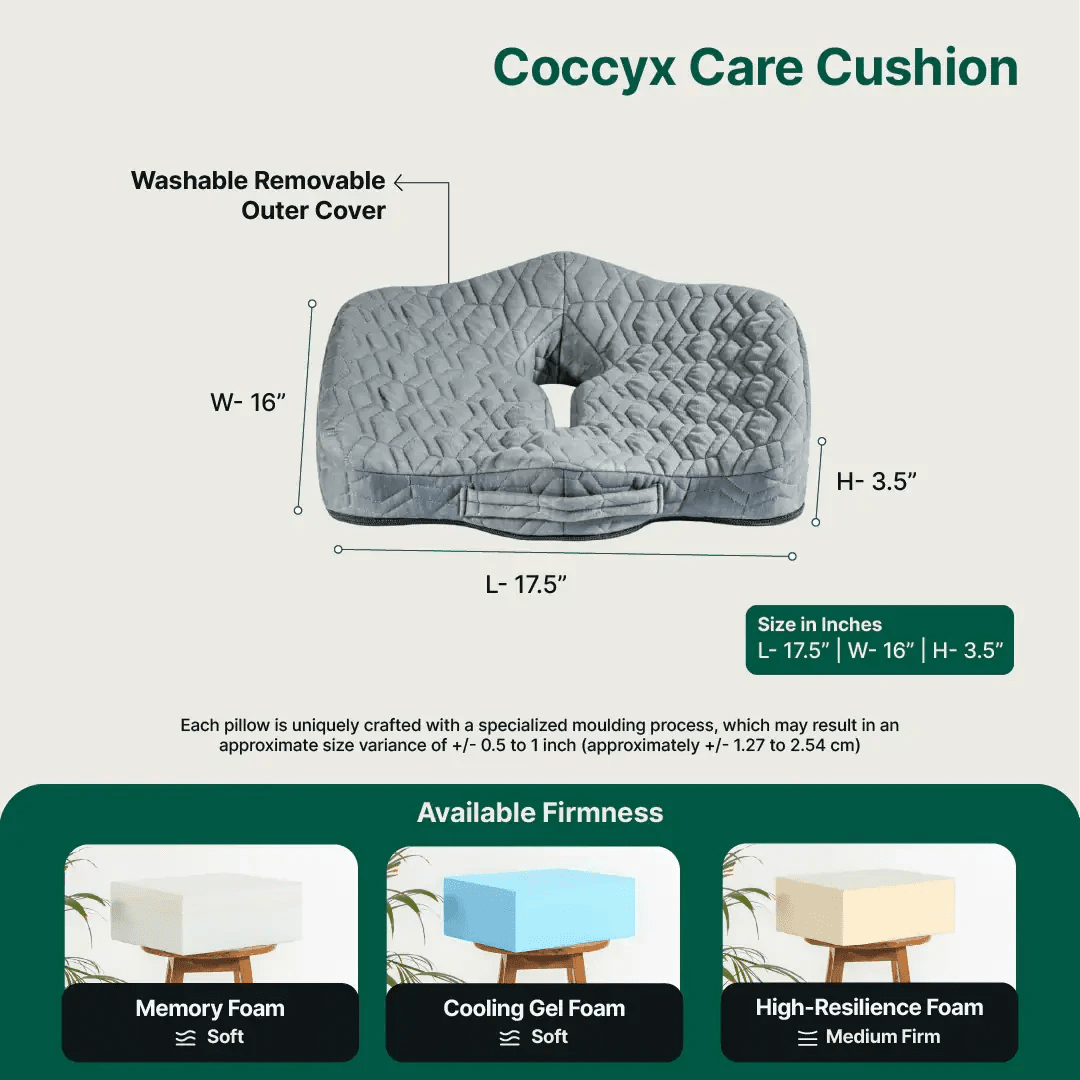 Coccyx Care Cushion

Washable Removable Outer Cover

W- 16”

H- 3.5”

L- 17.5”

Size in Inches
L- 17.5” | W- 16” | H- 3.5”

Each pillow is uniquely crafted with a specialized moulding process, which may result in an approximate size variance of +/- 0.5 to 1 inch (approximately +/- 1.27 to 2.54 cm)

Available Firmness

Memory Foam
Soft

Cooling Gel Foam
Soft

High-Resilience Foam
Medium Firm